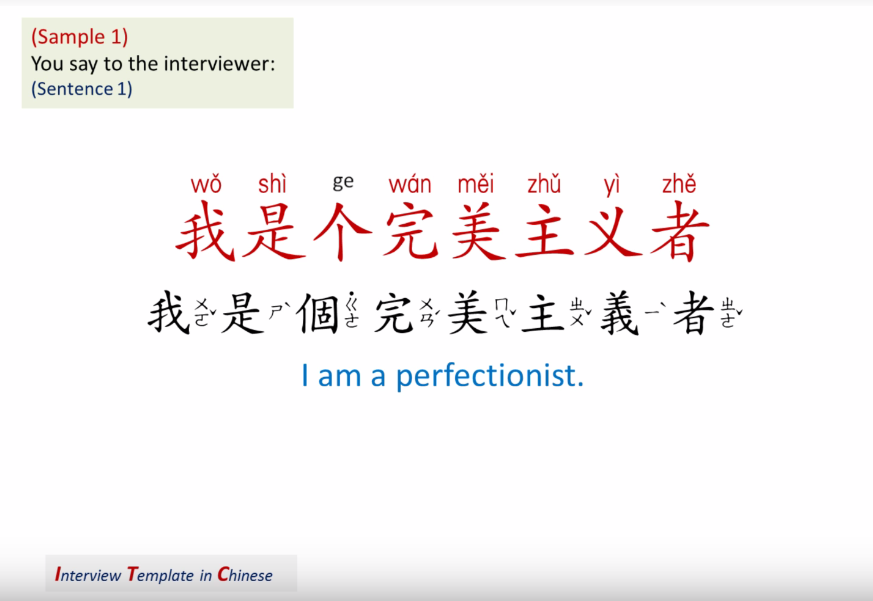 (Sample 1)
You say to the interviewer:
(Sentence 1)

wǒ shì ge wán měi zhǔ yì zhě
我是个完美主义者

我ㄨㄛˇ是ㄕˋ個˙ㄍㄜ完ㄨㄢˊ美ㄇㄟˇ主ㄓㄨˇ義ㄧˋ者ㄓㄜˇ

I am a perfectionist.

Interview Template in Chinese